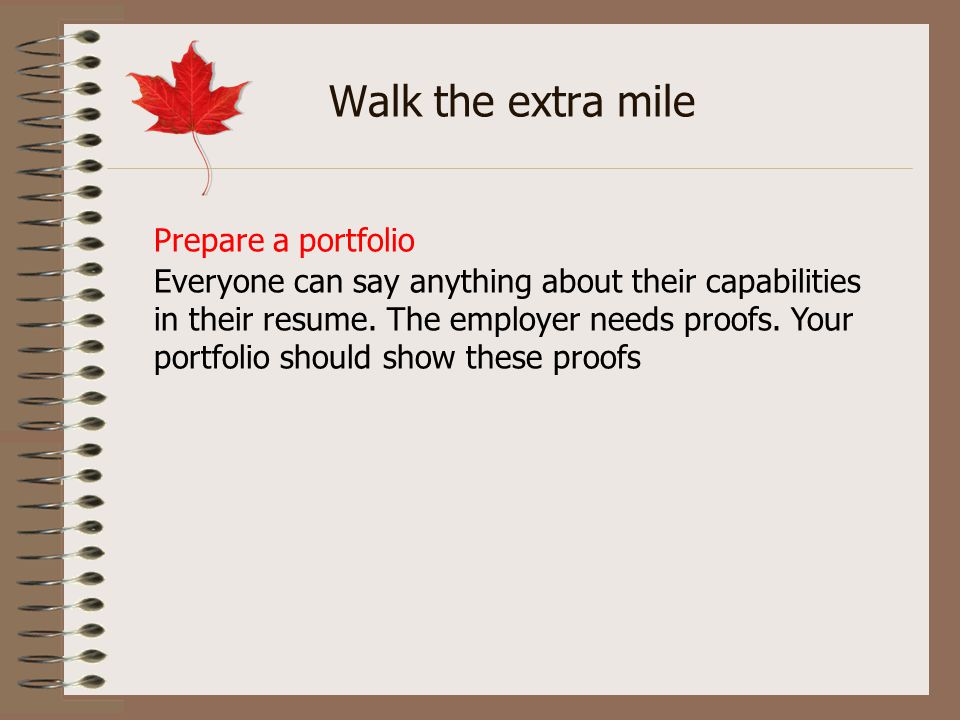 Walk the extra mile

Prepare a portfolio
Everyone can say anything about their capabilities in their resume. The employer needs proofs. Your portfolio should show these proofs